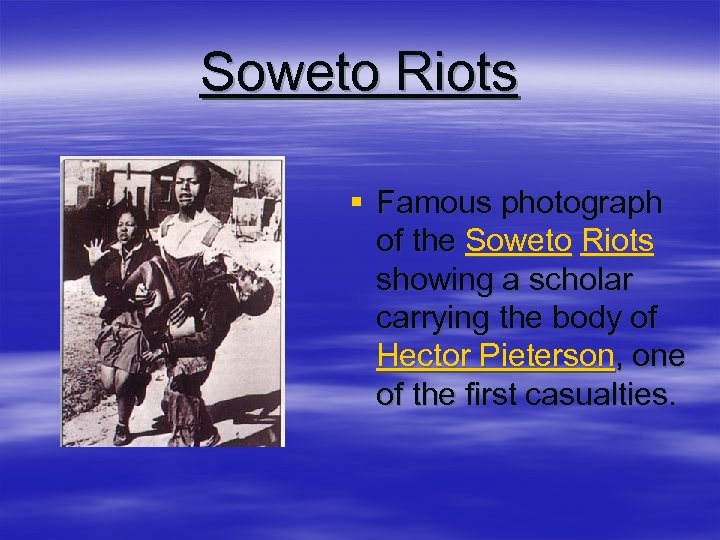 Soweto Riots

▪ Famous photograph of the Soweto Riots showing a scholar carrying the body of Hector Pieterson, one of the first casualties.